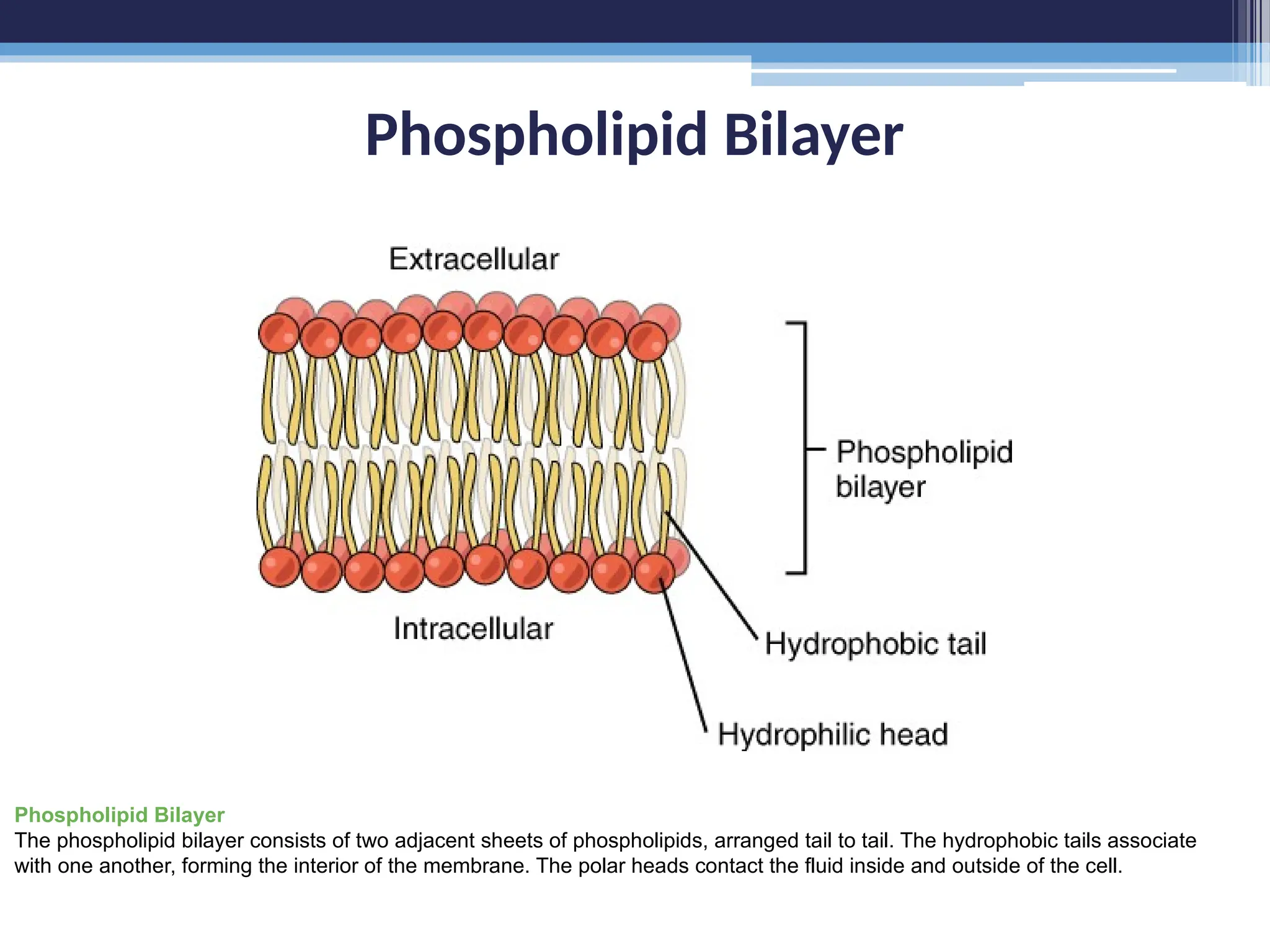 Phospholipid Bilayer

Extracellular

Phospholipid bilayer

Intracellular

Hydrophobic tail

Hydrophilic head

Phospholipid Bilayer
The phospholipid bilayer consists of two adjacent sheets of phospholipids, arranged tail to tail. The hydrophobic tails associate with one another, forming the interior of the membrane. The polar heads contact the fluid inside and outside of the cell.